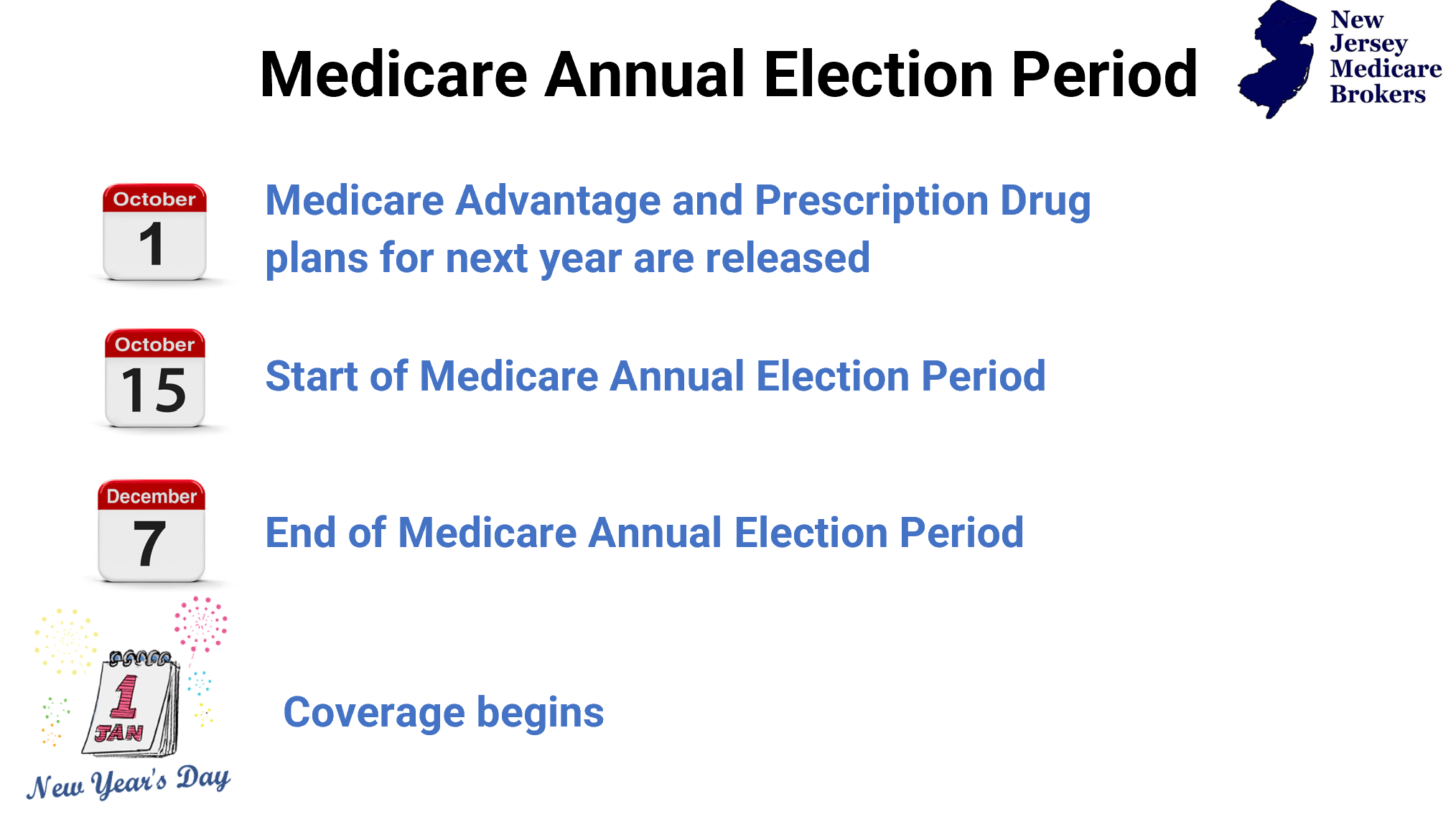 Medicare Annual Election Period

New Jersey Medicare Brokers

October
1

Medicare Advantage and Prescription Drug plans for next year are released

October
15

Start of Medicare Annual Election Period

December
7

End of Medicare Annual Election Period

1
JAN
New Year's Day

Coverage begins